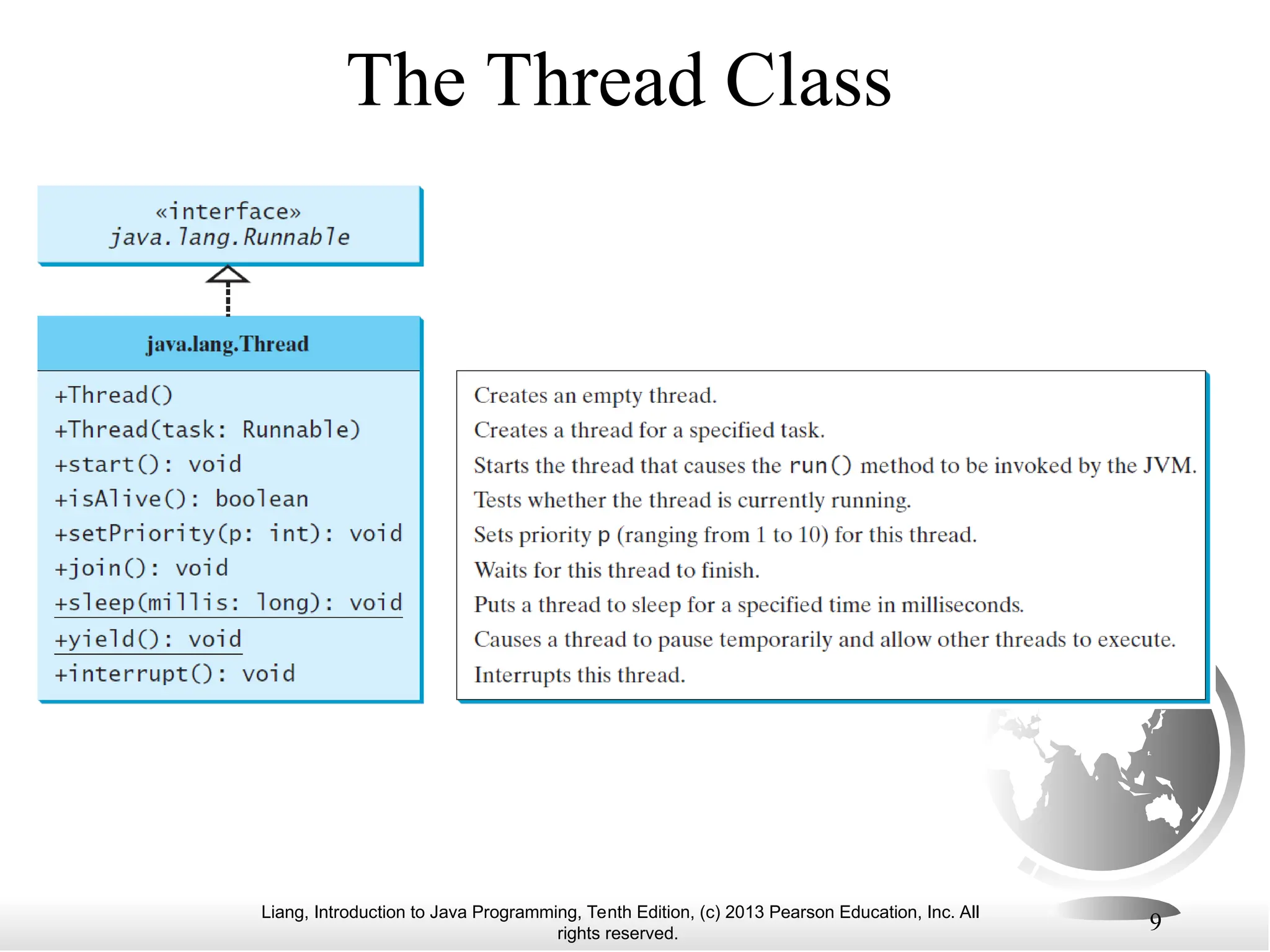 The Thread Class

«interface»
java.lang.Runnable

java.lang.Thread

+Thread()
+Thread(task: Runnable)
+start(): void
+isAlive(): boolean
+setPriority(p: int): void
+join(): void
+sleep(millis: long): void
+yield(): void
+interrupt(): void

Creates an empty thread.
Creates a thread for a specified task.
Starts the thread that causes the run() method to be invoked by the JVM.
Tests whether the thread is currently running.
Sets priority p (ranging from 1 to 10) for this thread.
Waits for this thread to finish.
Puts a thread to sleep for a specified time in milliseconds.
Causes a thread to pause temporarily and allow other threads to execute.
Interrupts this thread.

Liang, Introduction to Java Programming, Tenth Edition, (c) 2013 Pearson Education, Inc. All rights reserved.

9